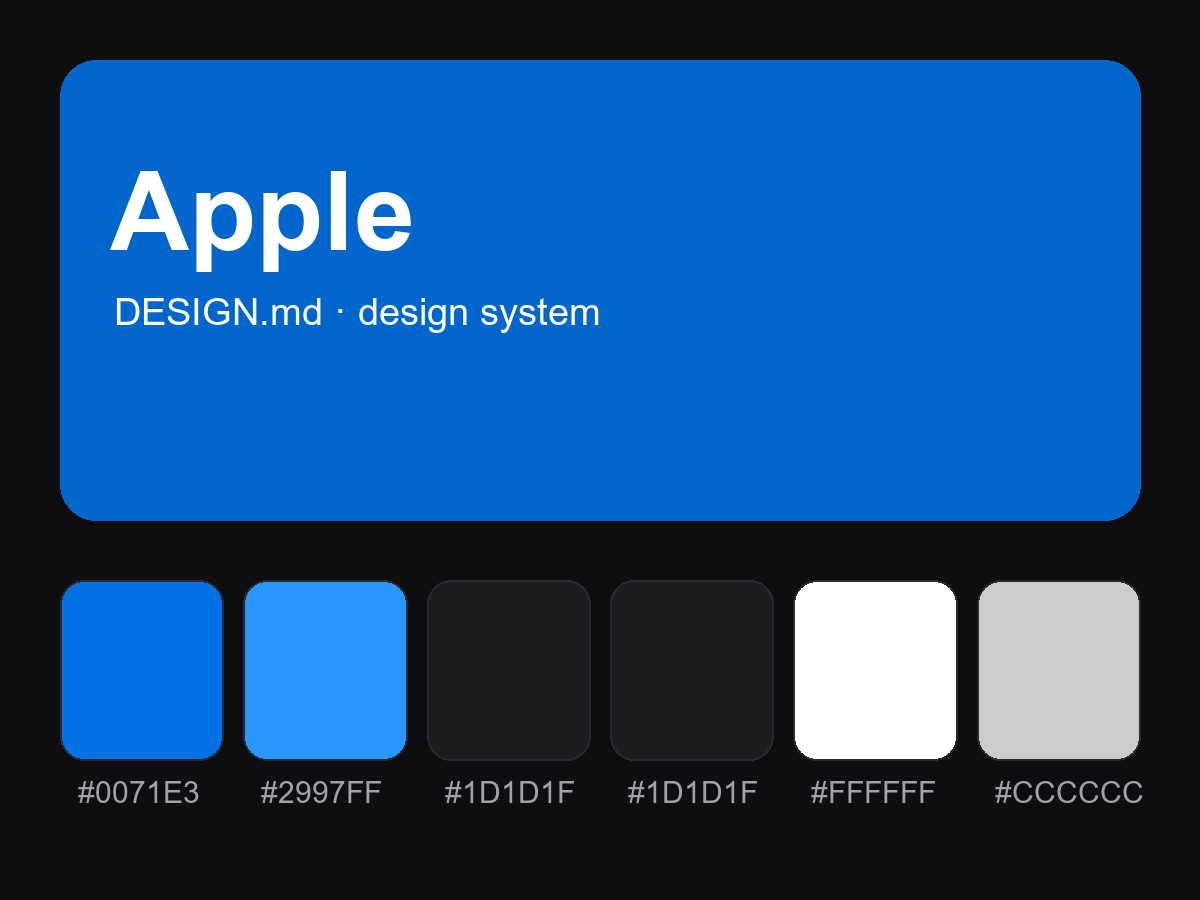 Apple

DESIGN.md · design system

#0071E3 #2997FF #1D1D1F #1D1D1F #FFFFFF #CCCCCC